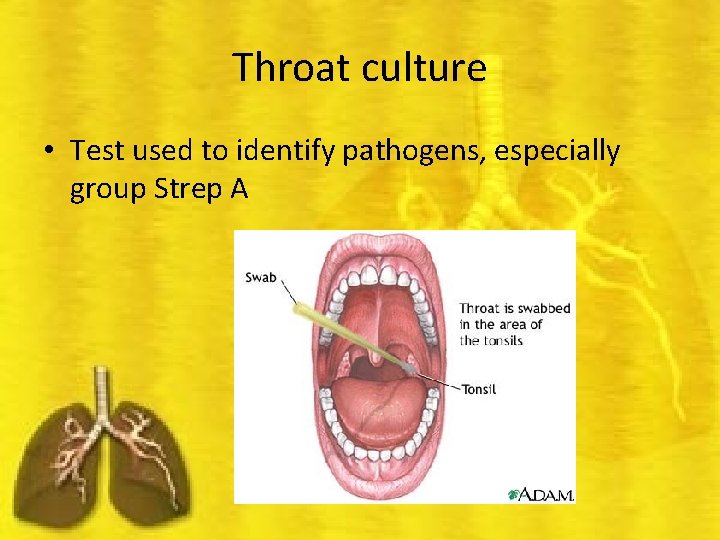 Throat culture

• Test used to identify pathogens, especially group Strep A

Swab

Throat is swabbed in the area of the tonsils

Tonsil

A.D.A.M.